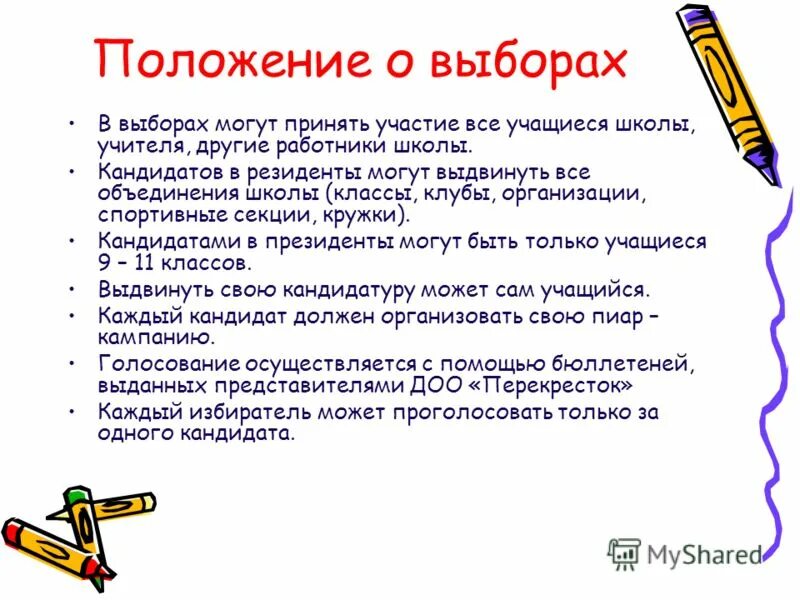 Положение о выборах

• В выборах могут принять участие все учащиеся школы, учителя, другие работники школы.
• Кандидатов в резиденты могут выдвинуть все объединения школы (классы, клубы, организации, спортивные секции, кружки).
• Кандидатами в президенты могут быть только учащиеся 9 – 11 классов.
• Выдвинуть свою кандидатуру может сам учащийся.
• Каждый кандидат должен организовать свою пиар – кампанию.
• Голосование осуществляется с помощью бюллетеней, выданных представителями ДОО «Перекресток»
• Каждый избиратель может проголосовать только за одного кандидата.

MyShared